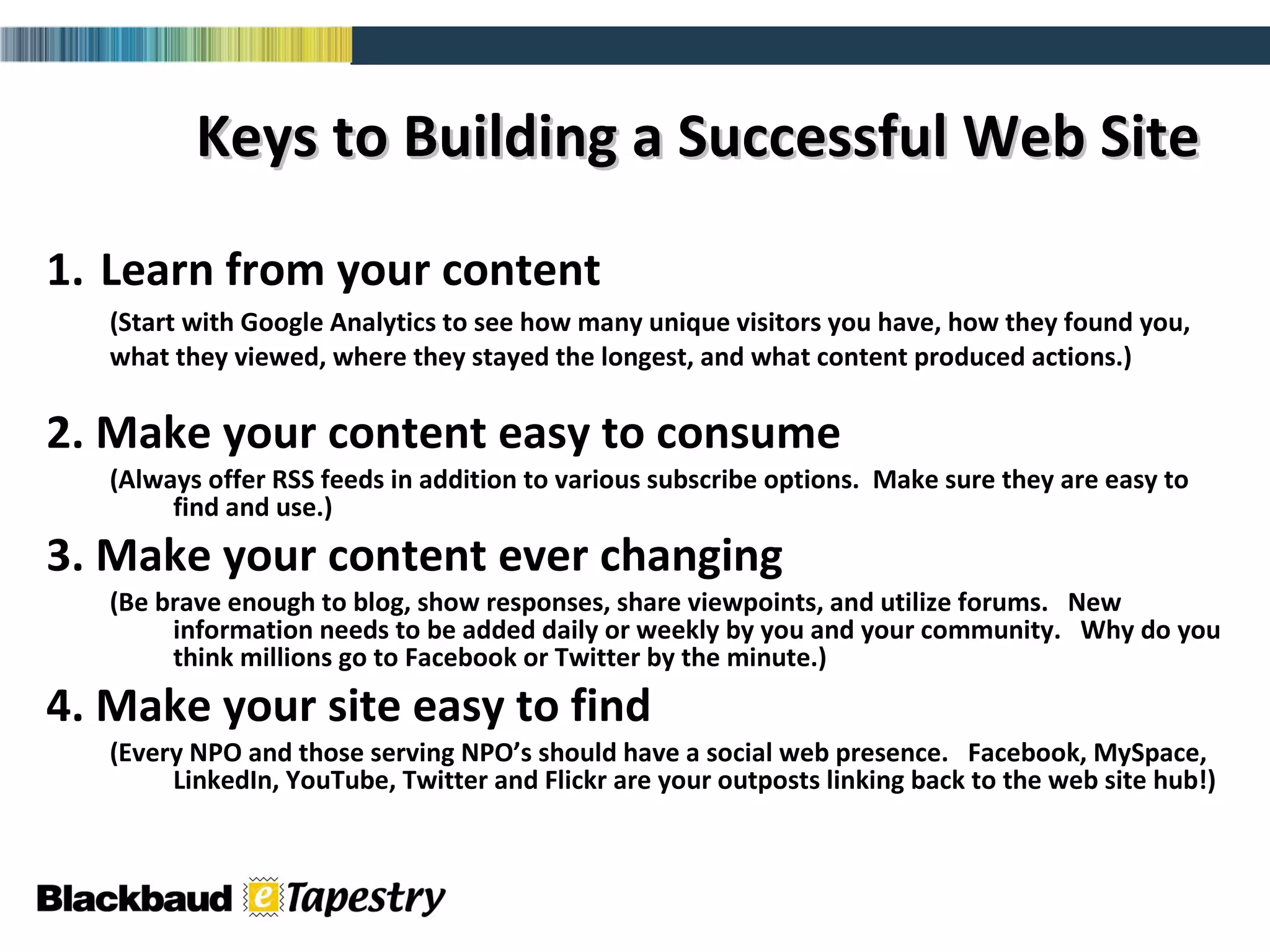 Keys to Building a Successful Web Site

1. Learn from your content

(Start with Google Analytics to see how many unique visitors you have, how they found you, what they viewed, where they stayed the longest, and what content produced actions.)

2. Make your content easy to consume

(Always offer RSS feeds in addition to various subscribe options. Make sure they are easy to find and use.)

3. Make your content ever changing

(Be brave enough to blog, show responses, share viewpoints, and utilize forums. New information needs to be added daily or weekly by you and your community. Why do you think millions go to Facebook or Twitter by the minute.)

4. Make your site easy to find

(Every NPO and those serving NPO's should have a social web presence. Facebook, MySpace, LinkedIn, YouTube, Twitter and Flickr are your outposts linking back to the web site hub!)

Blackbaud eTapestry